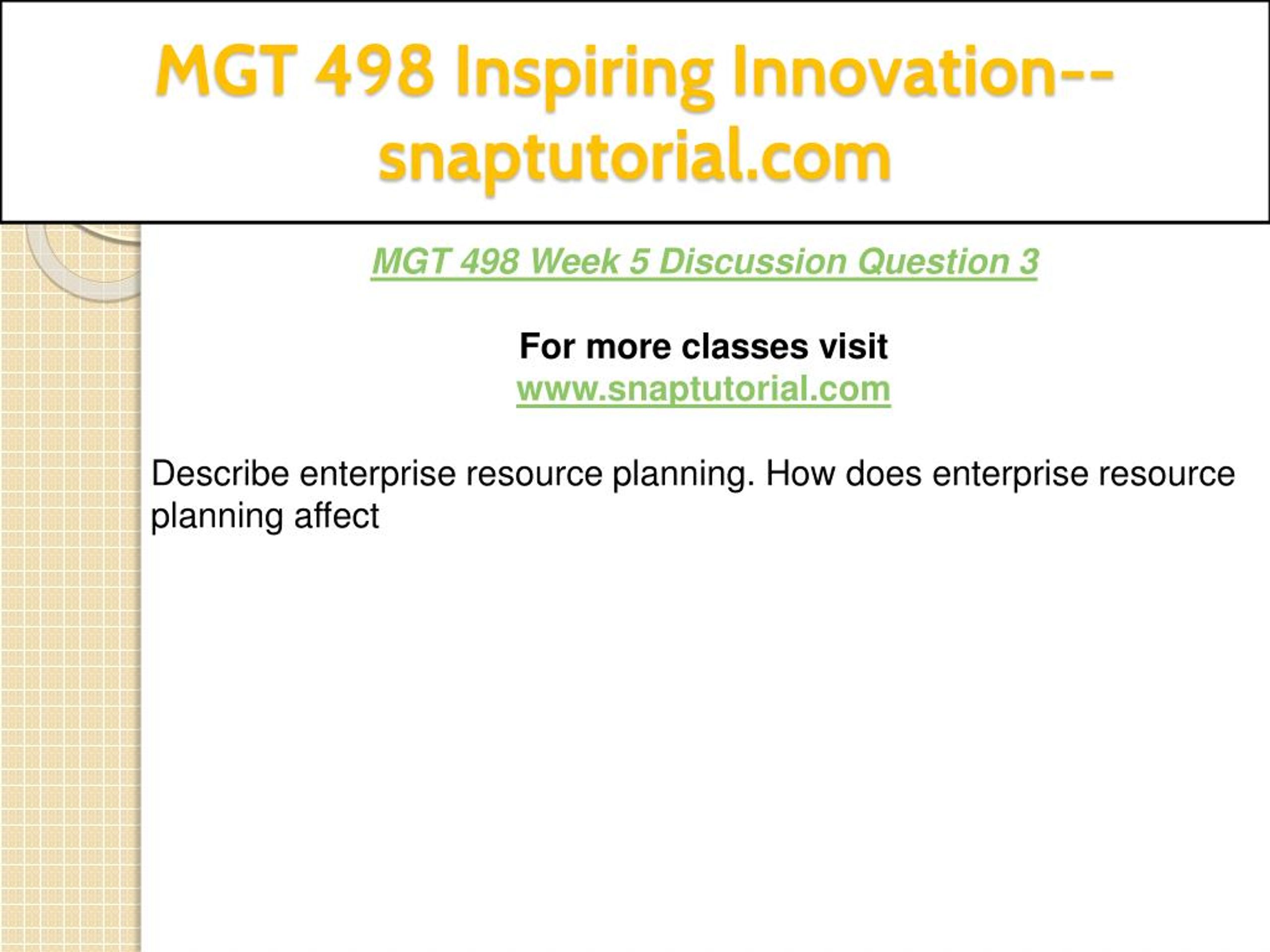 MGT 498 Inspiring Innovation--snaptutorial.com

MGT 498 Week 5 Discussion Question 3

For more classes visit
www.snaptutorial.com

Describe enterprise resource planning. How does enterprise resource planning affect